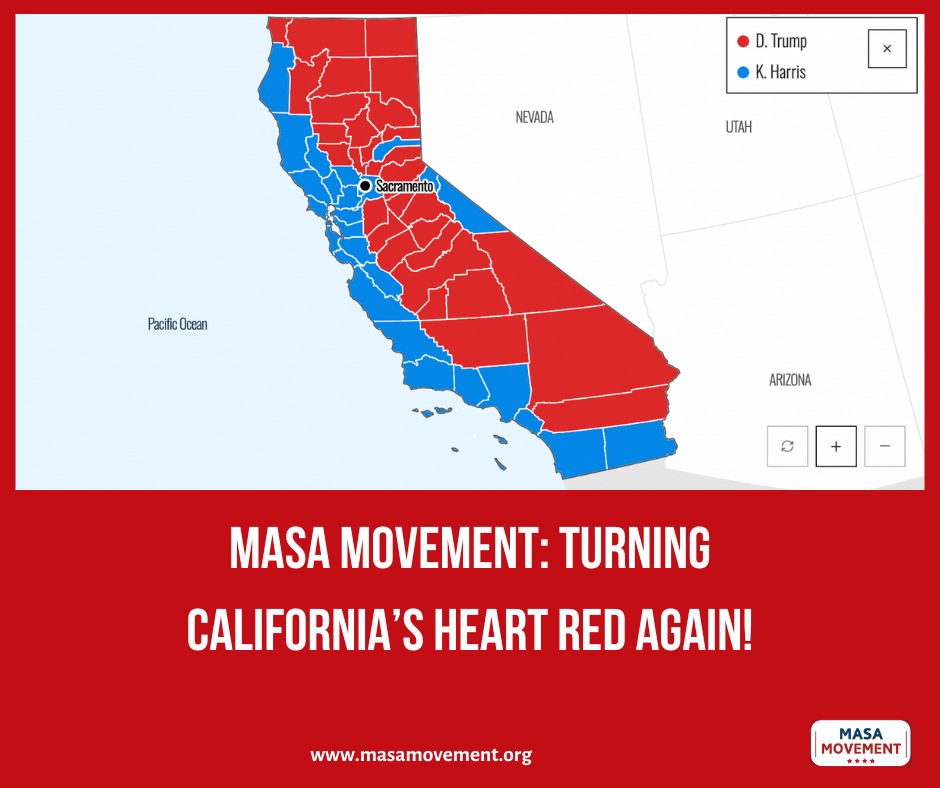 D. Trump
K. Harris
×

NEVADA
UTAH
Sacramento
Pacific Ocean
ARIZONA

+
−

MASA MOVEMENT: TURNING CALIFORNIA'S HEART RED AGAIN!

www.masamovement.org

MASA MOVEMENT